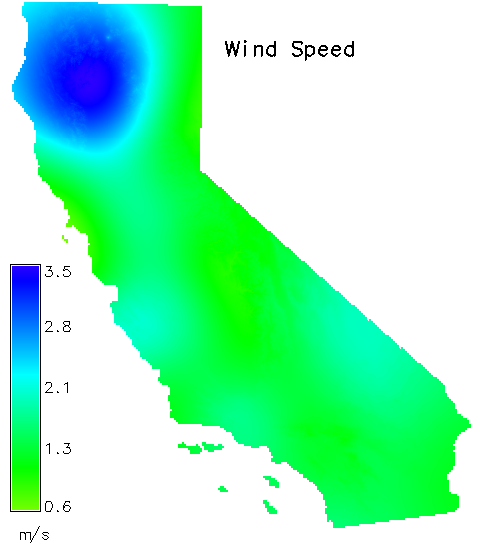 Wind Speed

3.5
2.8
2.1
1.3
0.6
m/s